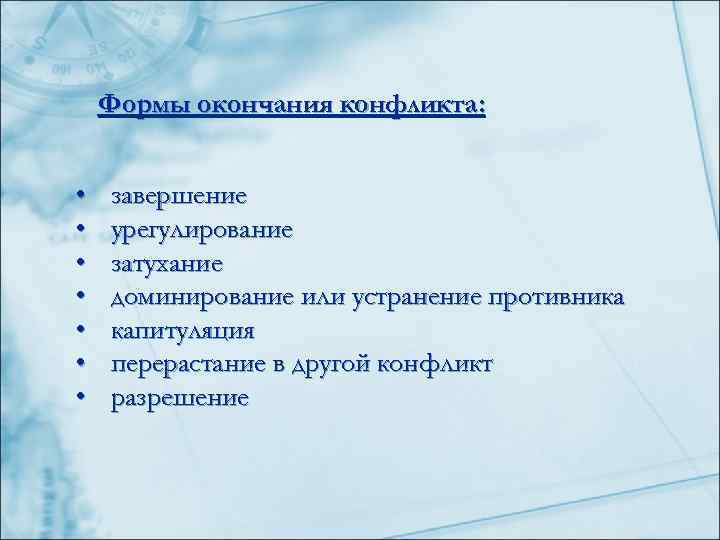 Формы окончания конфликта:

• завершение
• урегулирование
• затухание
• доминирование или устранение противника
• капитуляция
• перерастание в другой конфликт
• разрешение